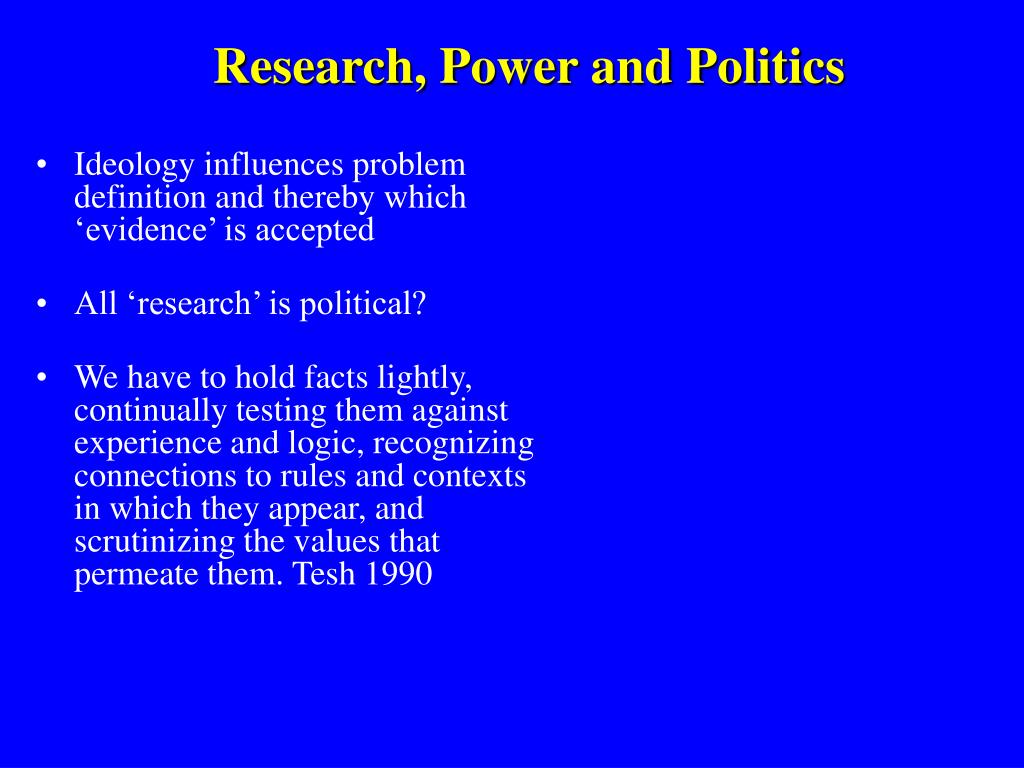 Research, Power and Politics

• Ideology influences problem definition and thereby which ‘evidence’ is accepted

• All ‘research’ is political?

• We have to hold facts lightly, continually testing them against experience and logic, recognizing connections to rules and contexts in which they appear, and scrutinizing the values that permeate them. Tesh 1990